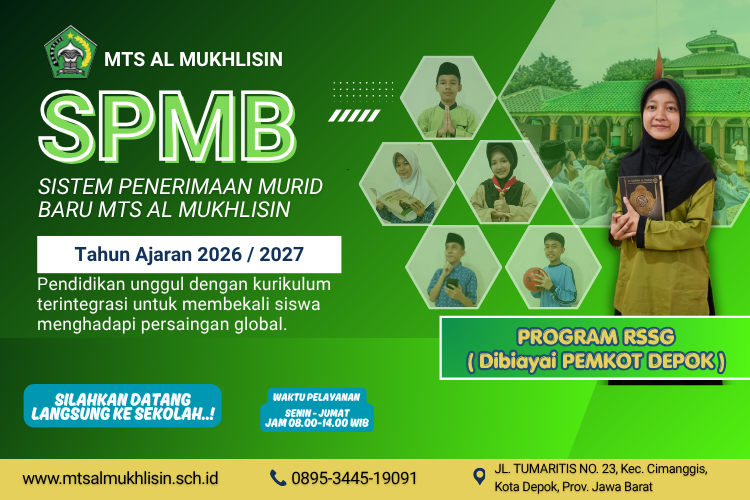 MTS AL MUKHLISIN

SPMB

SISTEM PENERIMAAN MURID BARU MTS AL MUKHLISIN

Tahun Ajaran 2026 / 2027

Pendidikan unggul dengan kurikulum terintegrasi untuk membekali siswa menghadapi persaingan global.

PROGRAM RSSG
( Dibiayai PEMKOT DEPOK )

SILAHKAN DATANG LANGSUNG KE SEKOLAH..!

WAKTU PELAYANAN
SENIN - JUMAT
JAM 08.00-14.00 WIB

www.mtsalmukhlisin.sch.id

0895-3445-19091

JL. TUMARITIS NO. 23, Kec. Cimanggis, Kota Depok, Prov. Jawa Barat